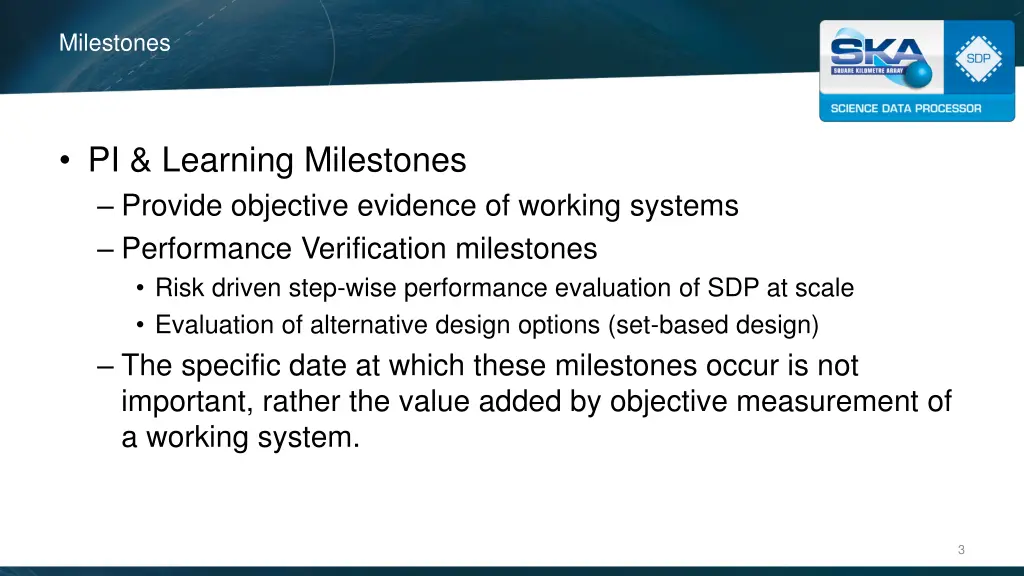 Milestones

SKA
SQUARE KILOMETRE ARRAY
SDP
SCIENCE DATA PROCESSOR

• PI & Learning Milestones
– Provide objective evidence of working systems
– Performance Verification milestones
• Risk driven step-wise performance evaluation of SDP at scale
• Evaluation of alternative design options (set-based design)
– The specific date at which these milestones occur is not important, rather the value added by objective measurement of a working system.

3